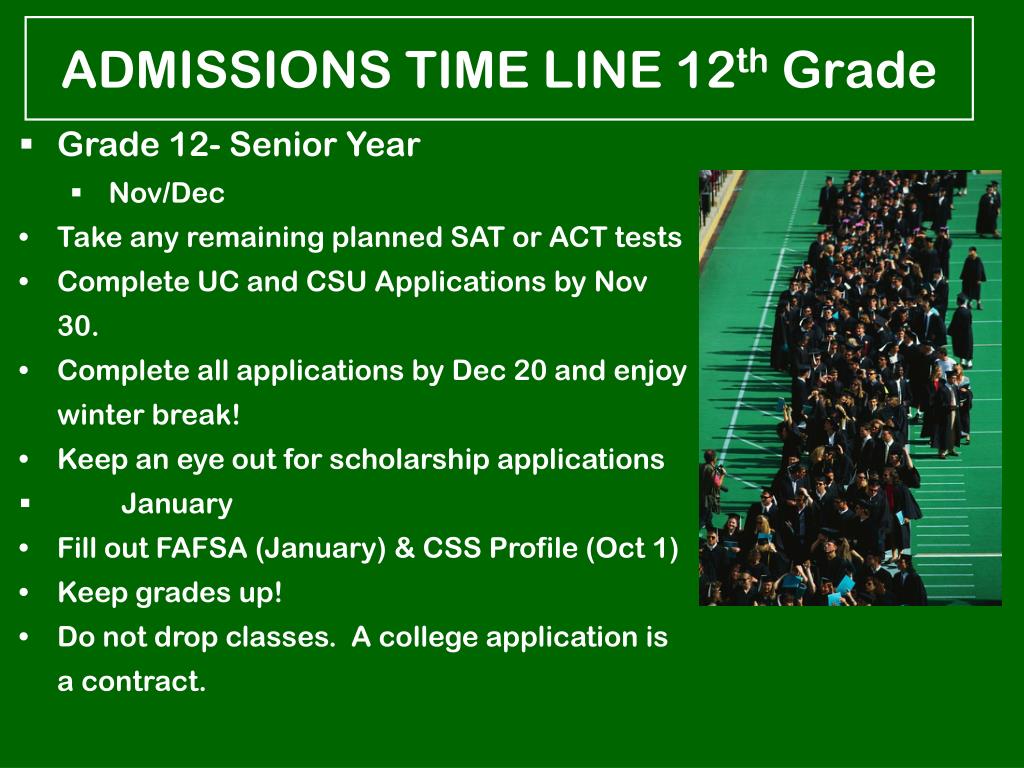 ADMISSIONS TIME LINE 12$^{th}$ Grade

▪ Grade 12- Senior Year

▪ Nov/Dec

• Take any remaining planned SAT or ACT tests
• Complete UC and CSU Applications by Nov 30.
• Complete all applications by Dec 20 and enjoy winter break!
• Keep an eye out for scholarship applications

▪ January

• Fill out FAFSA (January) & CSS Profile (Oct 1)
• Keep grades up!
• Do not drop classes. A college application is a contract.